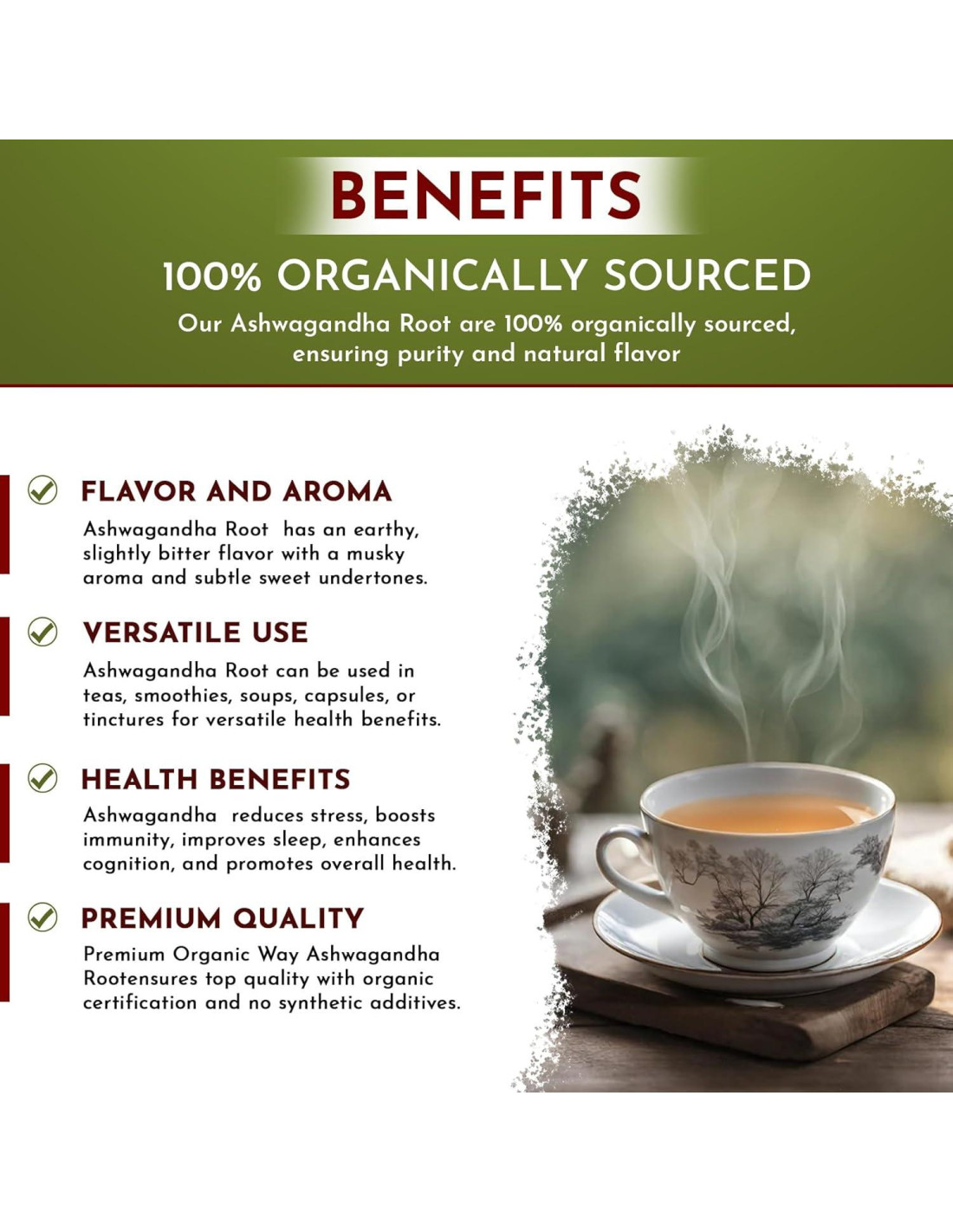 BENEFITS

100% ORGANICALLY SOURCED

Our Ashwagandha Root are 100% organically sourced, ensuring purity and natural flavor

FLAVOR AND AROMA

Ashwagandha Root has an earthy, slightly bitter flavor with a musky aroma and subtle sweet undertones.

VERSATILE USE

Ashwagandha Root can be used in teas, smoothies, soups, capsules, or tinctures for versatile health benefits.

HEALTH BENEFITS

Ashwagandha reduces stress, boosts immunity, improves sleep, enhances cognition, and promotes overall health.

PREMIUM QUALITY

Premium Organic Way Ashwagandha Rootensures top quality with organic certification and no synthetic additives.